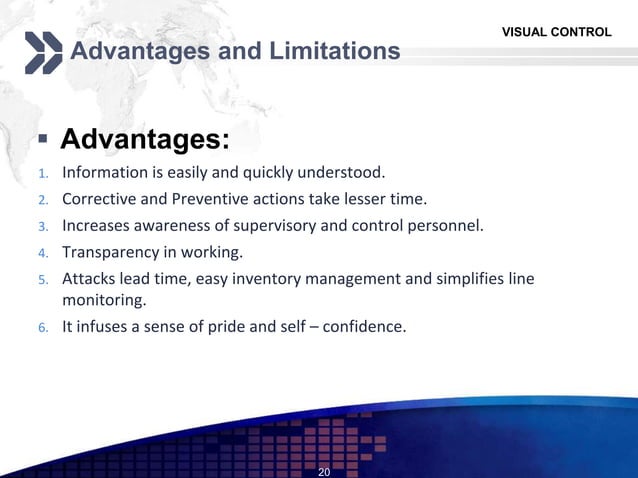 VISUAL CONTROL

Advantages and Limitations

▪ Advantages:

1. Information is easily and quickly understood.
2. Corrective and Preventive actions take lesser time.
3. Increases awareness of supervisory and control personnel.
4. Transparency in working.
5. Attacks lead time, easy inventory management and simplifies line monitoring.
6. It infuses a sense of pride and self – confidence.

20